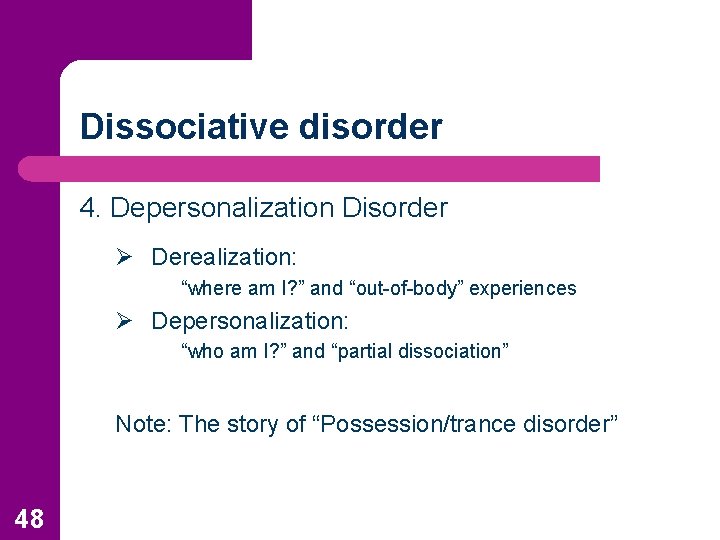 Dissociative disorder

4. Depersonalization Disorder

➢ Derealization:
“where am I?” and “out-of-body” experiences

➢ Depersonalization:
“who am I?” and “partial dissociation”

Note: The story of “Possession/trance disorder”

48